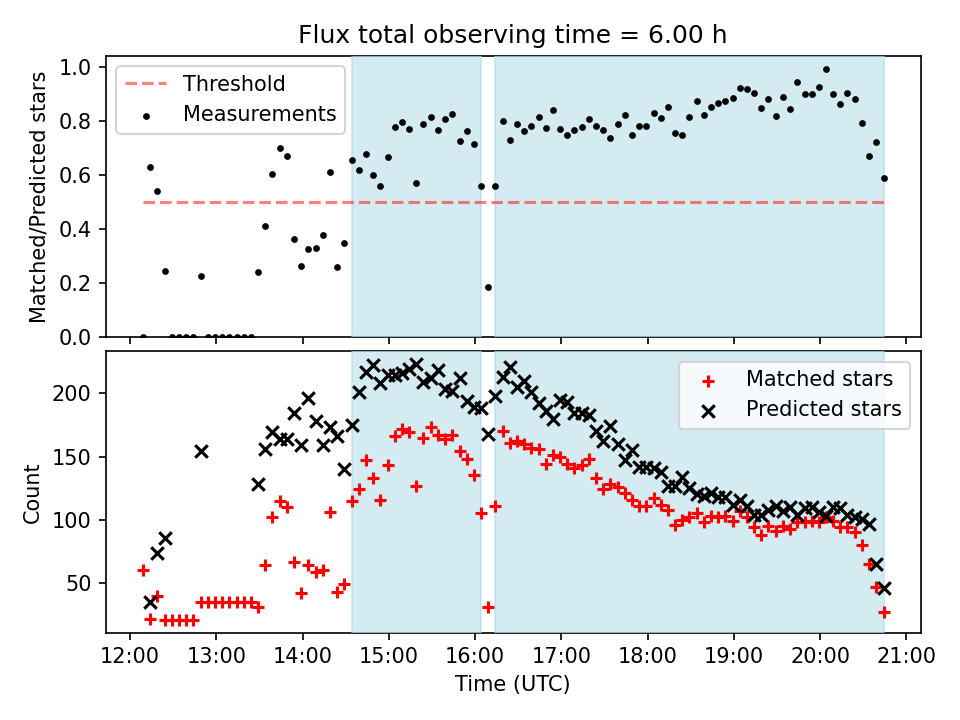 Flux total observing time = 6.00 h

Threshold
Measurements

Matched/Predicted stars

1.0
0.8
0.6
0.4
0.2
0.0

Matched stars
Predicted stars

Count

200
150
100
50

12:00
13:00
14:00
15:00
16:00
17:00
18:00
19:00
20:00
21:00

Time (UTC)